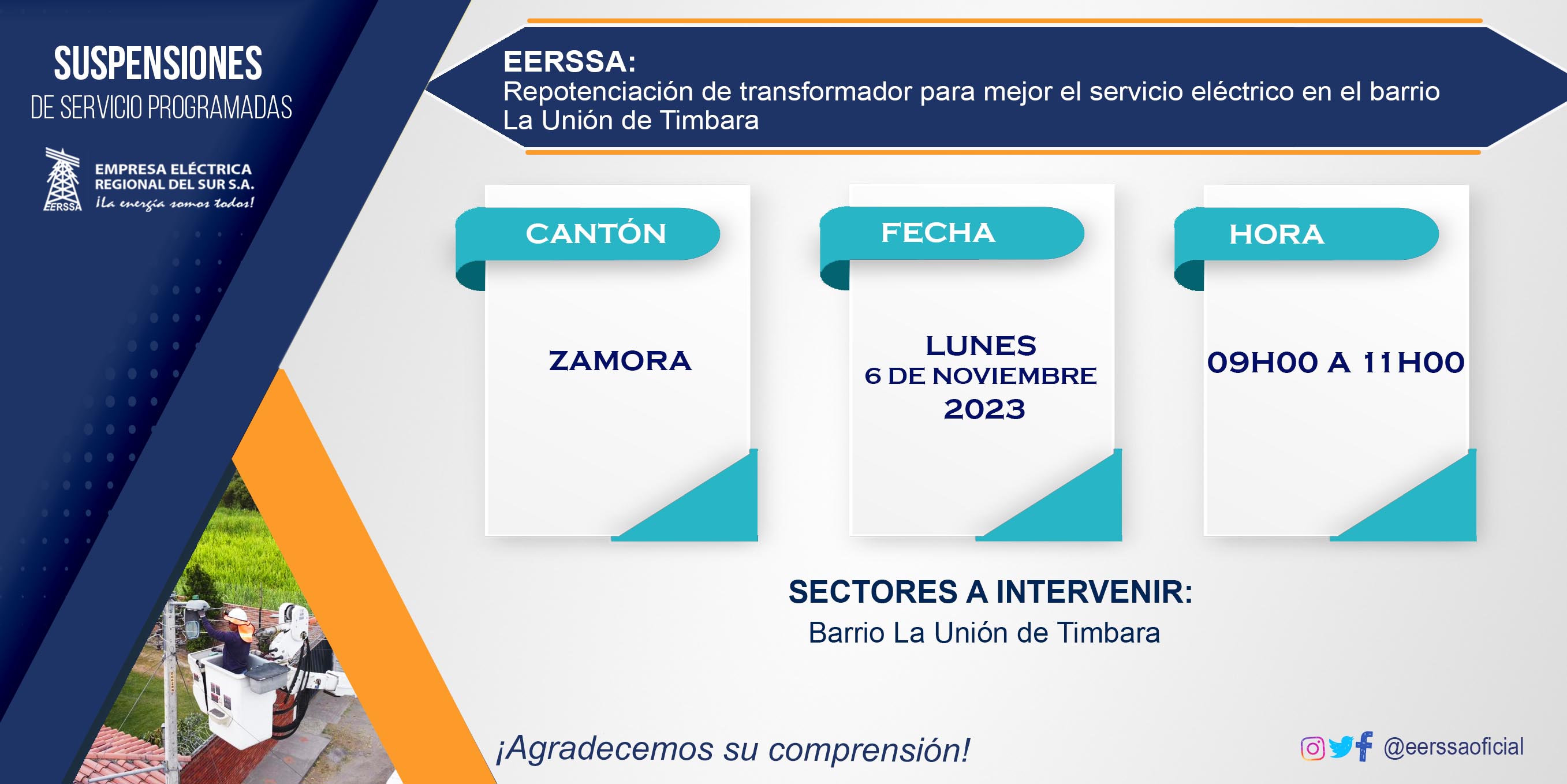 SUSPENSIONES
DE SERVICIO PROGRAMADAS

EERSSA
EMPRESA ELÉCTRICA
REGIONAL DEL SUR S.A.
¡La energía somos todos!

EERSSA:
Repotenciación de transformador para mejor el servicio eléctrico en el barrio La Unión de Timbara

CANTÓN
ZAMORA

FECHA
LUNES
6 DE NOVIEMBRE
2023

HORA
09H00 A 11H00

SECTORES A INTERVENIR:
Barrio La Unión de Timbara

¡Agradecemos su comprensión!

@eerssaoficial